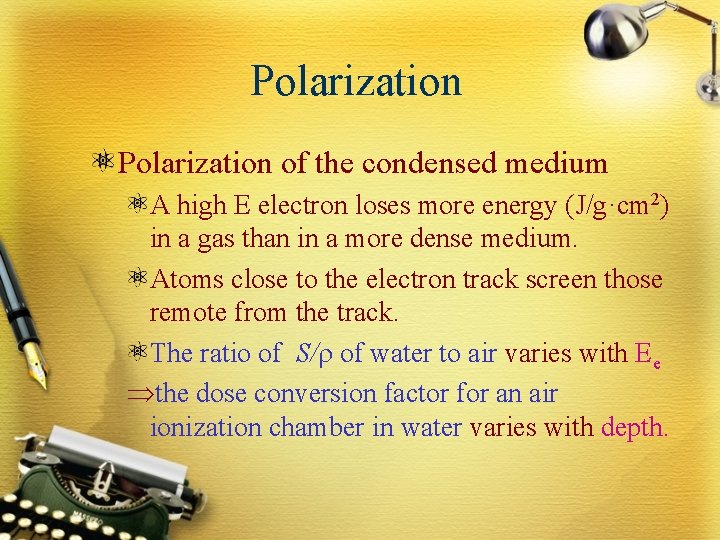 Polarization

Polarization of the condensed medium

A high E electron loses more energy ($J/g \cdot cm^2$) in a gas than in a more dense medium.

Atoms close to the electron track screen those remote from the track.

The ratio of $S/\rho$ of water to air varies with $E_e$

$\Rightarrow$the dose conversion factor for an air ionization chamber in water varies with depth.